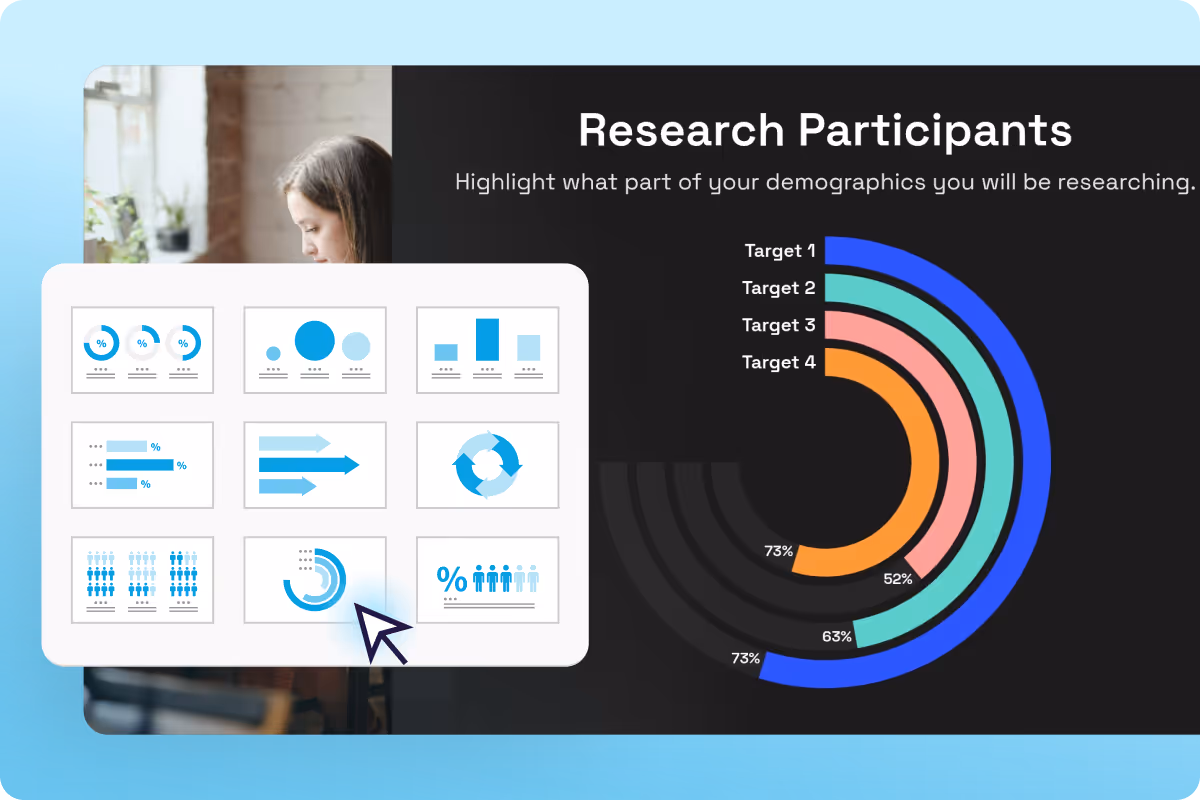 Research Participants

Highlight what part of your demographics you will be researching.

Target 1
Target 2
Target 3
Target 4

73%
52%
63%
73%

%
%
%

%
%
%

%